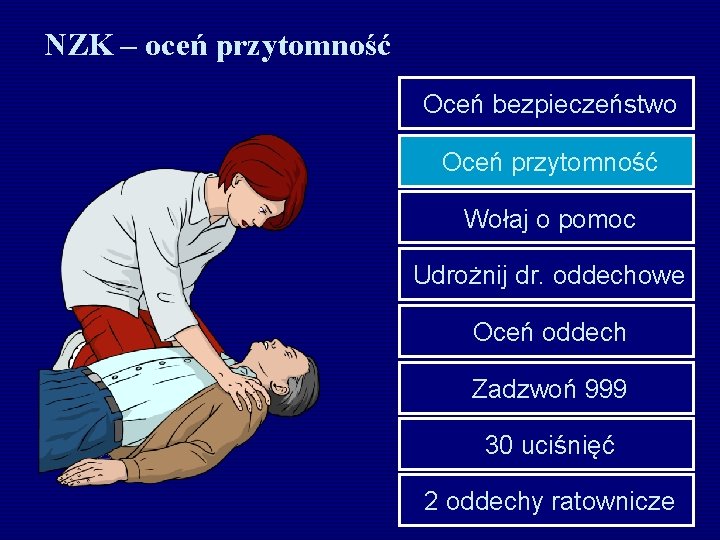 NZK – oceń przytomność

Oceń bezpieczeństwo

Oceń przytomność

Wołaj o pomoc

Udrożnij dr. oddechowe

Oceń oddech

Zadzwoń 999

30 uciśnięć

2 oddechy ratownicze